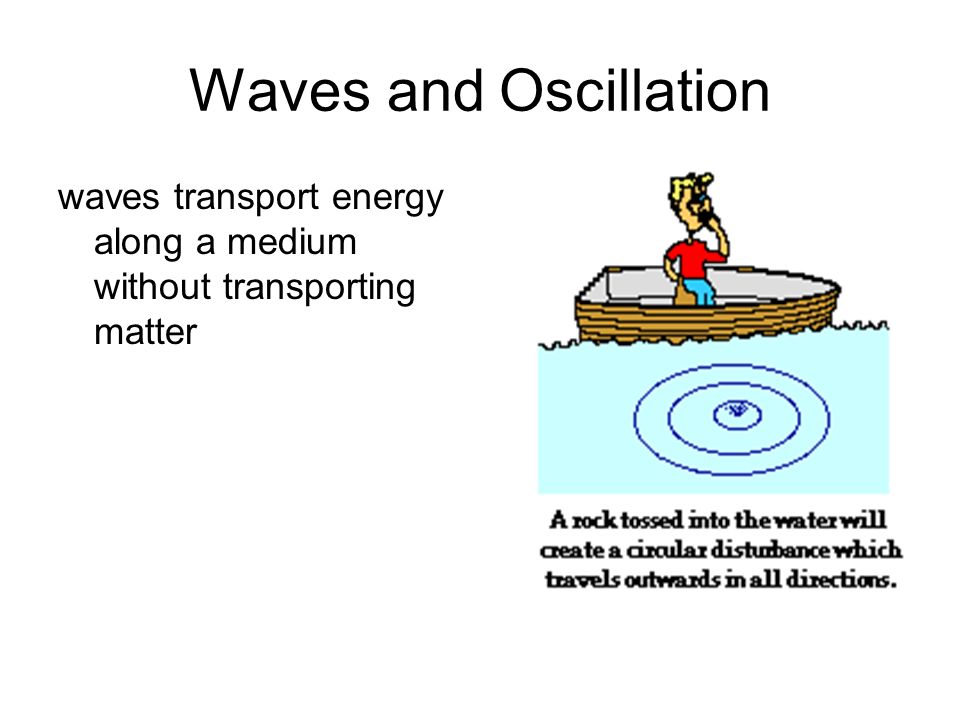 Waves and Oscillation

waves transport energy along a medium without transporting matter

A rock tossed into the water will create a circular disturbance which travels outwards in all directions.